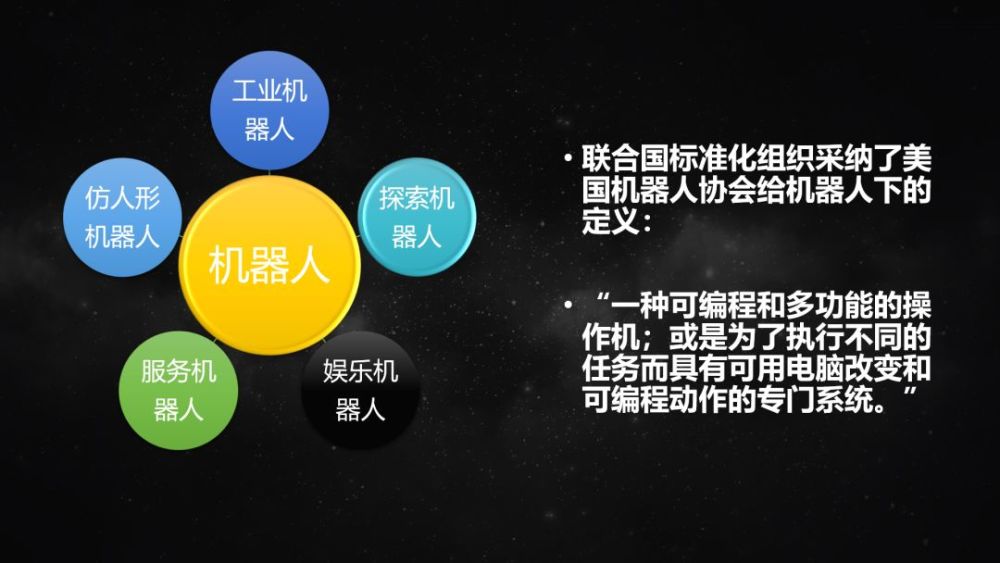 工业机器人

仿人形机器人

探索机器人

机器人

服务机器人

娱乐机器人

• 联合国标准化组织采纳了美国机器人协会给机器人下的定义：

• “一种可编程和多功能的操作机；或是为了执行不同的任务而具有可用电脑改变和可编程动作的专门系统。”